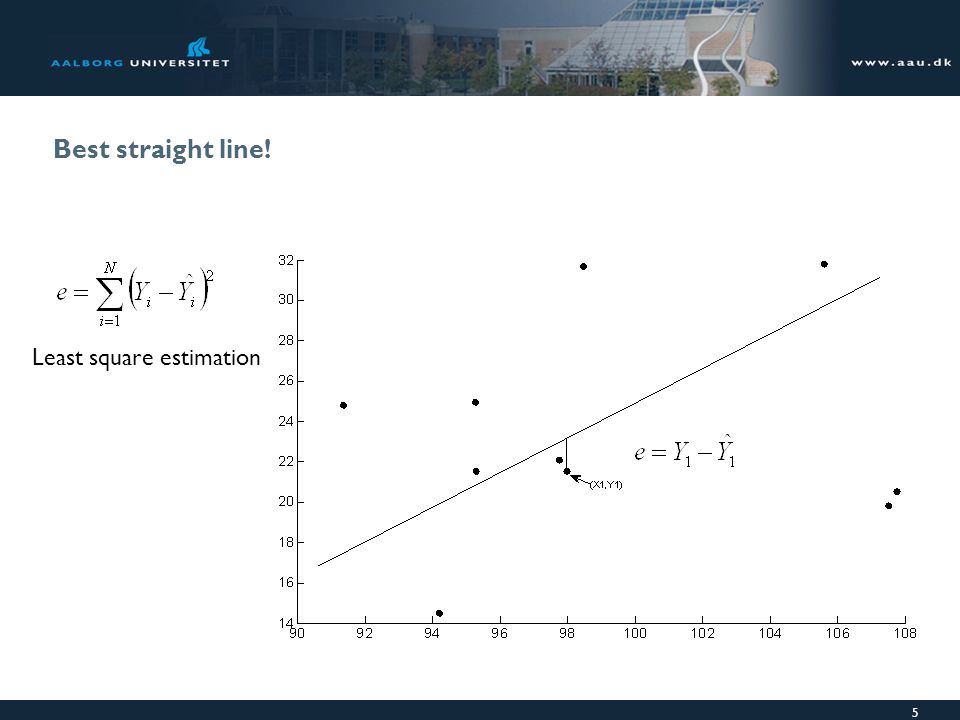 AALBORG UNIVERSITET

www.aau.dk

Best straight line!

$e = \sum_{i=1}^{N} \left( Y_i - \hat{Y}_i \right)^2$

Least square estimation

32
30
28
26
24
22
20
18
16
14

90 92 94 96 98 100 102 104 106 108

$e = Y_1 - \hat{Y}_1$

(X1,Y1)

5